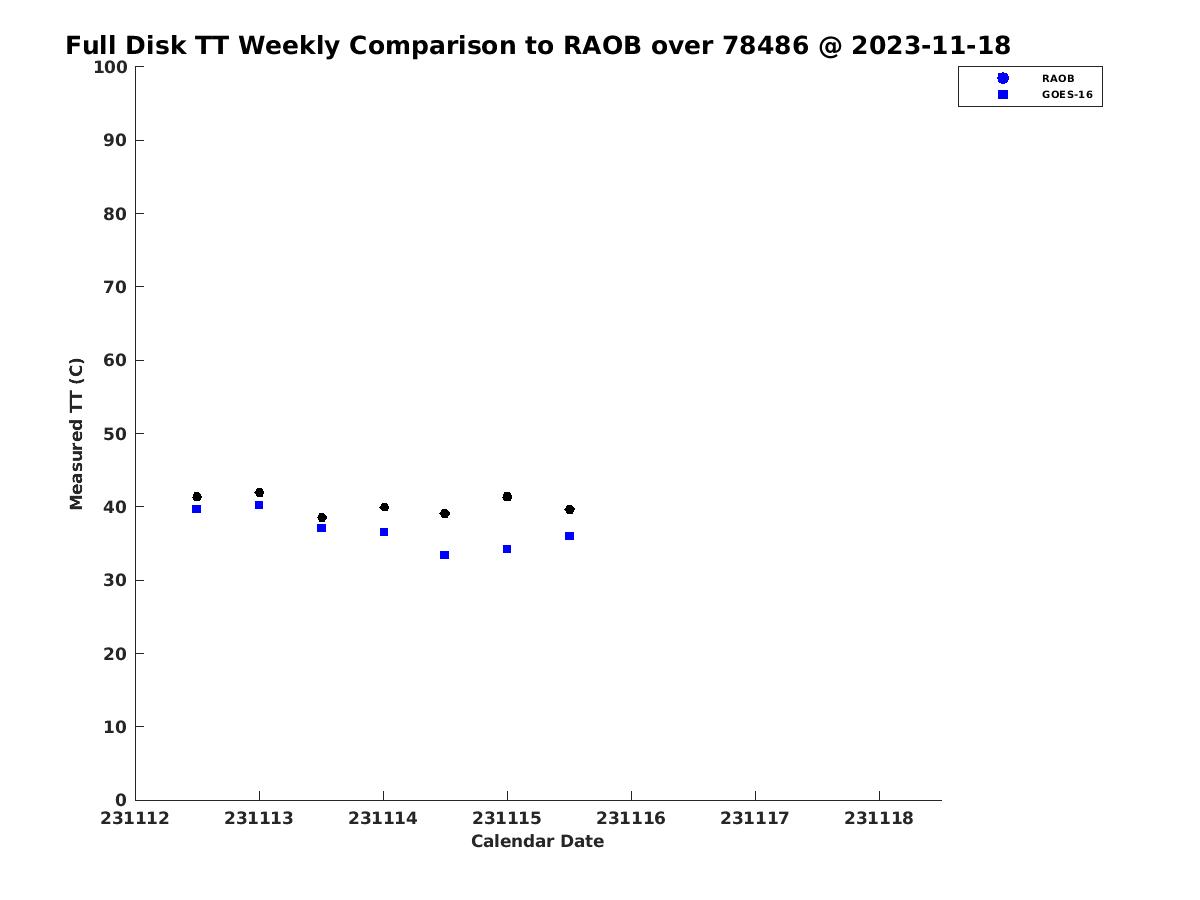 Full Disk TT Weekly Comparison to RAOB over 78486 @ 2023-11-18

RAOB
GOES-16

Measured TT (C)

100
90
80
70
60
50
40
30
20
10
0

231112
231113
231114
231115
231116
231117
231118

Calendar Date